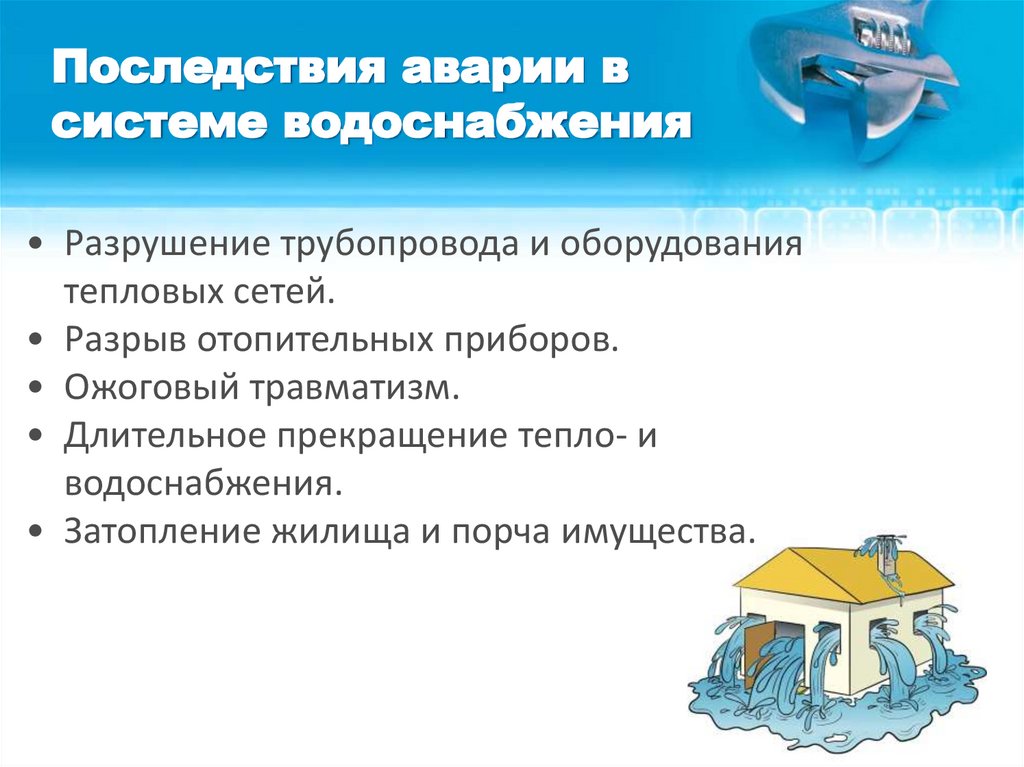 Последствия аварии в системе водоснабжения

• Разрушение трубопровода и оборудования тепловых сетей.
• Разрыв отопительных приборов.
• Ожоговый травматизм.
• Длительное прекращение тепло- и водоснабжения.
• Затопление жилища и порча имущества.